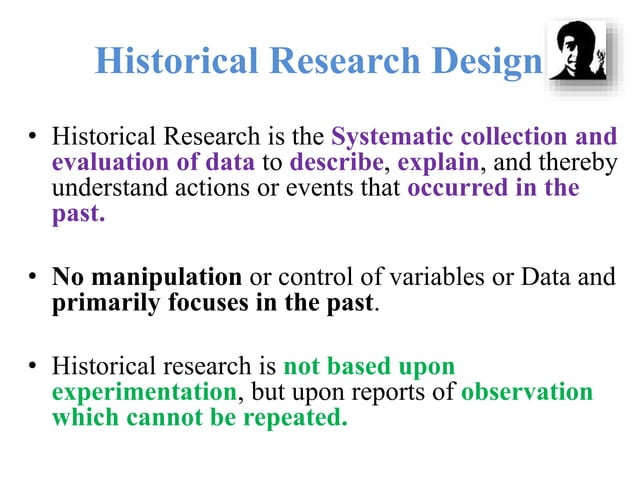 Historical Research Design

• Historical Research is the Systematic collection and evaluation of data to describe, explain, and thereby understand actions or events that occurred in the past.

• No manipulation or control of variables or Data and primarily focuses in the past.

• Historical research is not based upon experimentation, but upon reports of observation which cannot be repeated.